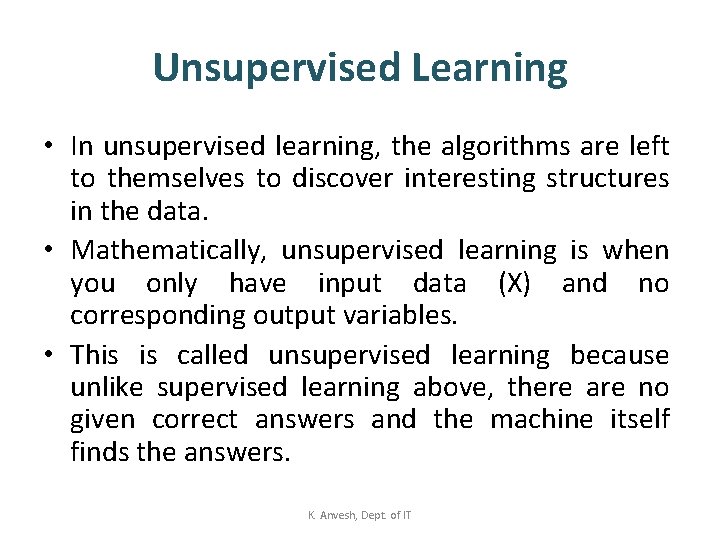 Unsupervised Learning

• In unsupervised learning, the algorithms are left to themselves to discover interesting structures in the data.

• Mathematically, unsupervised learning is when you only have input data (X) and no corresponding output variables.

• This is called unsupervised learning because unlike supervised learning above, there are no given correct answers and the machine itself finds the answers.

K. Anvesh, Dept. of IT